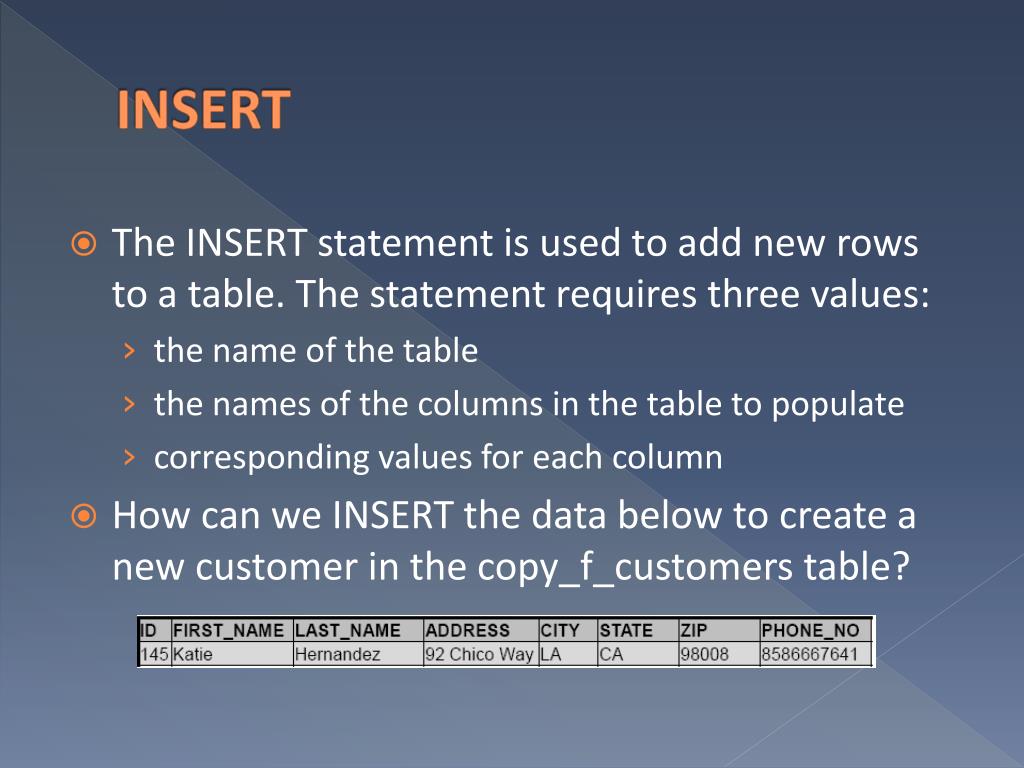 INSERT

The INSERT statement is used to add new rows to a table. The statement requires three values:
› the name of the table
› the names of the columns in the table to populate
› corresponding values for each column

How can we INSERT the data below to create a new customer in the copy_f_customers table?

| ID | FIRST_NAME | LAST_NAME | ADDRESS | CITY | STATE | ZIP | PHONE_NO |
|---|---|---|---|---|---|---|---|
| 145 | Katie | Hernandez | 92 Chico Way | LA | CA | 98008 | 8586667641 |